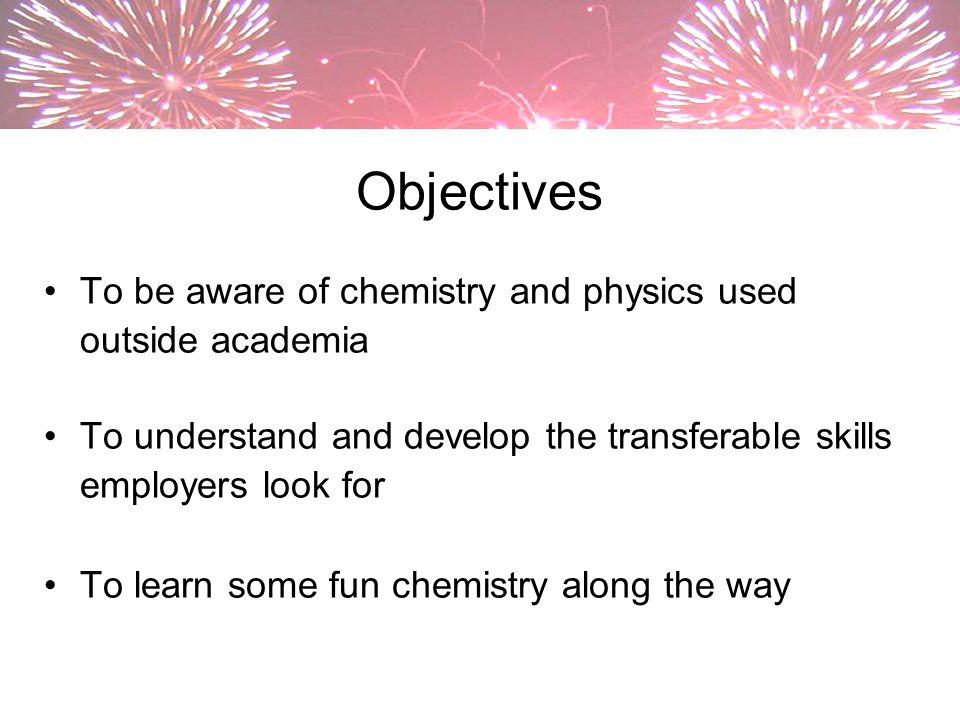 Objectives

• To be aware of chemistry and physics used outside academia

• To understand and develop the transferable skills employers look for

• To learn some fun chemistry along the way